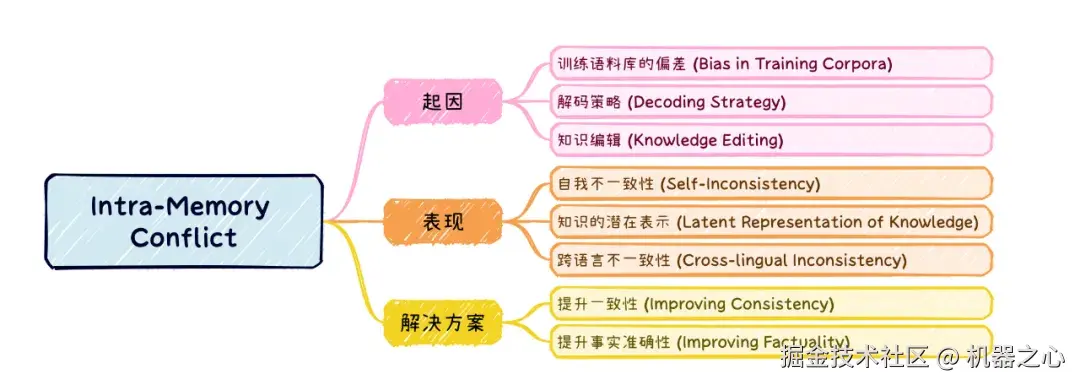 Intra-Memory Conflict

起因

训练语料库的偏差 (Bias in Training Corpora)

解码策略 (Decoding Strategy)

知识编辑 (Knowledge Editing)

表现

自我不一致性 (Self-Inconsistency)

知识的潜在表示 (Latent Representation of Knowledge)

跨语言不一致性 (Cross-lingual Inconsistency)

解决方案

提升一致性 (Improving Consistency)

提升事实准确性 (Improving Factuality)

掘金技术社区 @ 机器之心